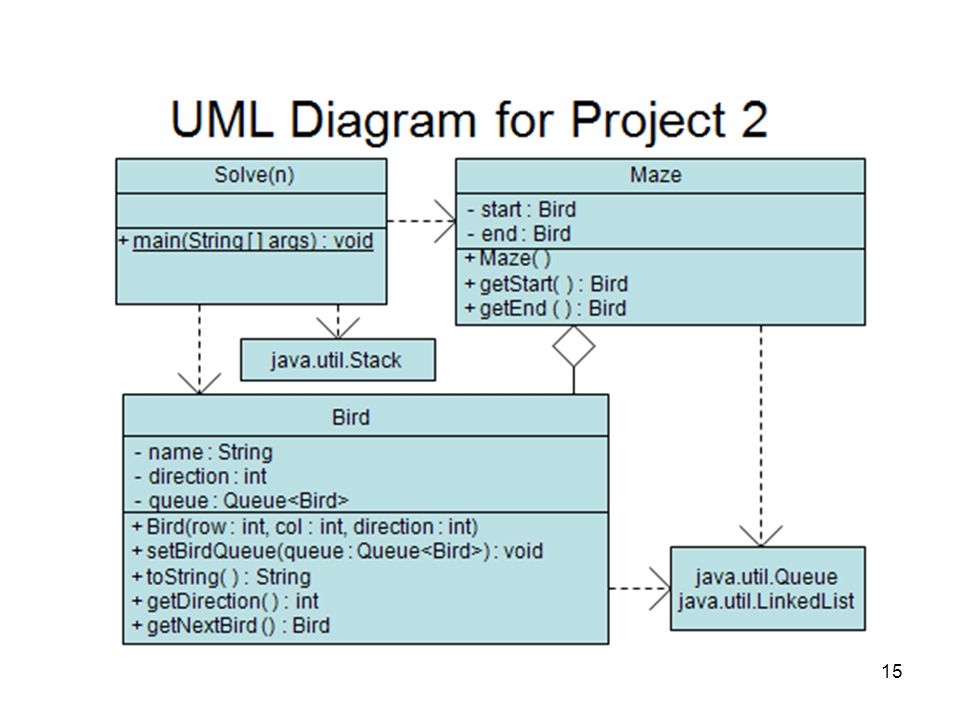 UML Diagram for Project 2

Solve(n)

+ main(String [ ] args) : void

Maze

- start : Bird
- end : Bird

+ Maze( )
+ getStart( ) : Bird
+ getEnd ( ) : Bird

java.util.Stack

Bird

- name : String
- direction : int
- queue : Queue<Bird>

+ Bird(row : int, col : int, direction : int)
+ setBirdQueue(queue : Queue<Bird>) : void
+ toString( ) : String
+ getDirection( ) : int
+ getNextBird () : Bird

java.util.Queue
java.util.LinkedList

15